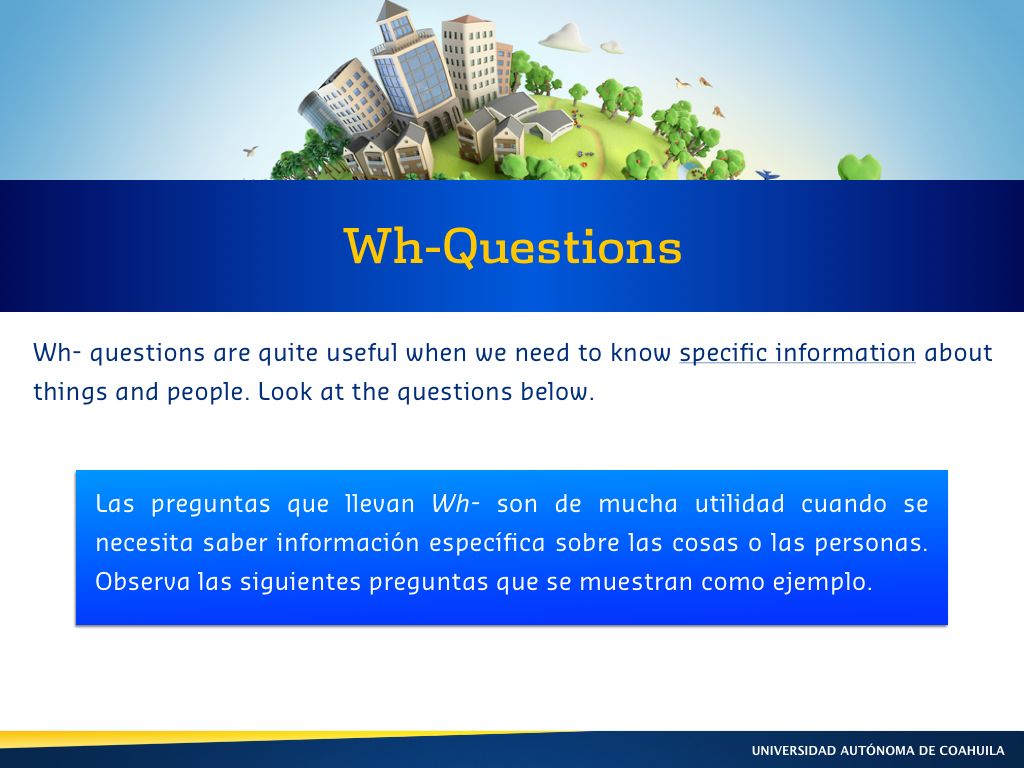 Wh-Questions

Wh- questions are quite useful when we need to know specific information about things and people. Look at the questions below.

Las preguntas que llevan Wh- son de mucha utilidad cuando se necesita saber información específica sobre las cosas o las personas. Observa las siguientes preguntas que se muestran como ejemplo.

UNIVERSIDAD AUTÓNOMA DE COAHUILA